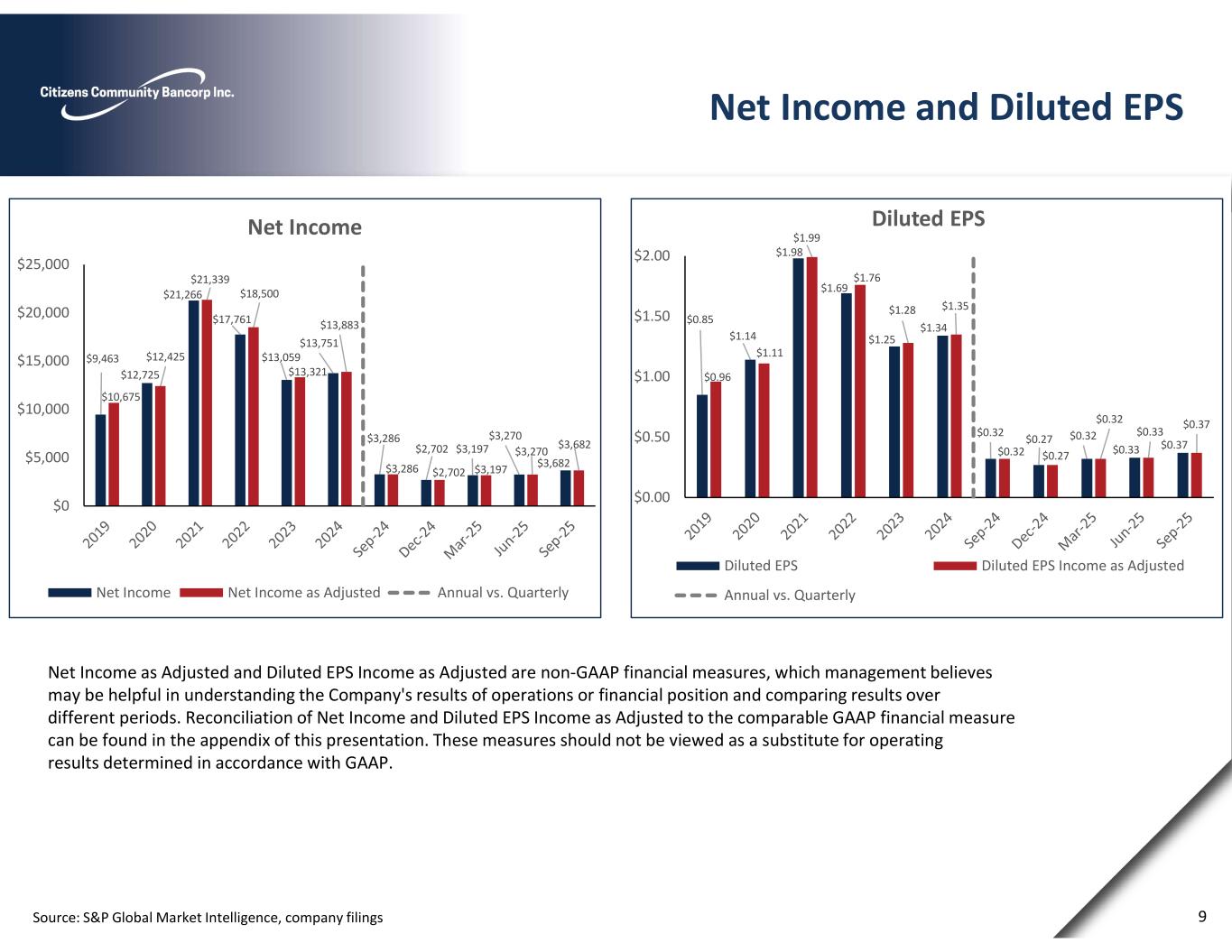 Citizens Community Bancorp Inc.

Net Income and Diluted EPS

Net Income

$25,000
$20,000
$15,000
$10,000
$5,000
$0

$9,463 $10,675 $12,725 $12,425 $21,266 $21,339 $17,761 $18,500 $13,059 $13,321 $13,751 $13,883 $3,286 $3,286 $2,702 $2,702 $3,197 $3,197 $3,270 $3,270 $3,682 $3,682

2019 2020 2021 2022 2023 2024 Sep-24 Dec-24 Mar-25 Jun-25 Sep-25

Net Income   Net Income as Adjusted   Annual vs. Quarterly

Diluted EPS

$2.00
$1.50
$1.00
$0.50
$0.00

$0.85 $0.96 $1.14 $1.11 $1.98 $1.99 $1.69 $1.76 $1.25 $1.28 $1.34 $1.35 $0.32 $0.32 $0.27 $0.27 $0.32 $0.32 $0.33 $0.33 $0.37 $0.37

2019 2020 2021 2022 2023 2024 Sep-24 Dec-24 Mar-25 Jun-25 Sep-25

Diluted EPS   Diluted EPS Income as Adjusted   Annual vs. Quarterly

Net Income as Adjusted and Diluted EPS Income as Adjusted are non-GAAP financial measures, which management believes may be helpful in understanding the Company's results of operations or financial position and comparing results over different periods. Reconciliation of Net Income and Diluted EPS Income as Adjusted to the comparable GAAP financial measure can be found in the appendix of this presentation. These measures should not be viewed as a substitute for operating results determined in accordance with GAAP.

Source: S&P Global Market Intelligence, company filings

9